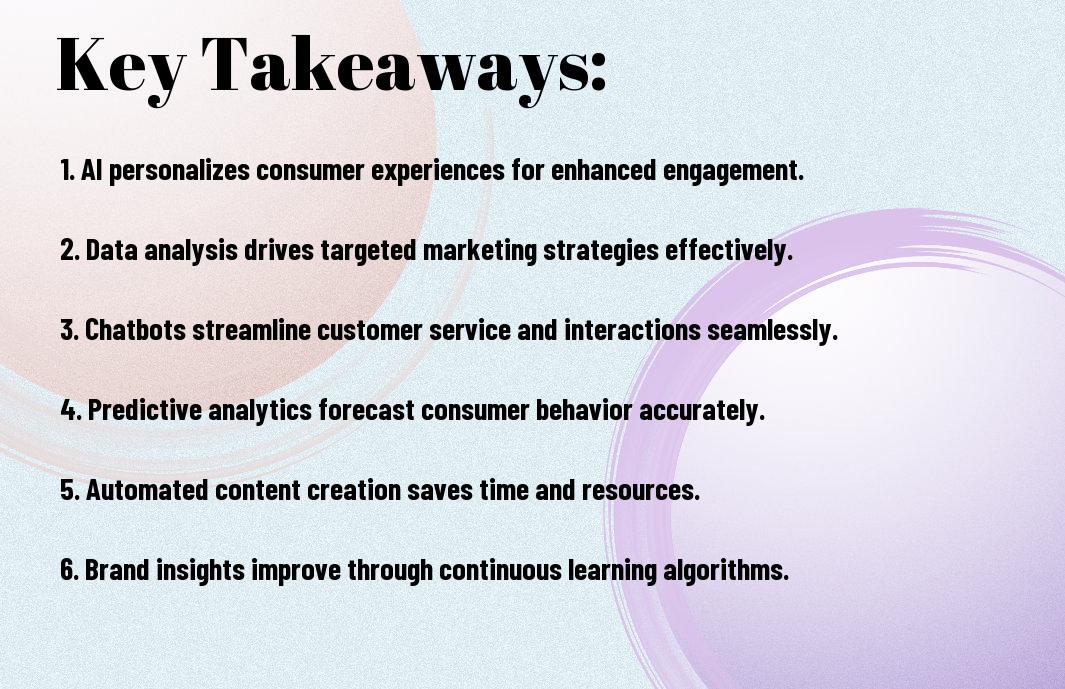 Key Takeaways:

1. AI personalizes consumer experiences for enhanced engagement.

2. Data analysis drives targeted marketing strategies effectively.

3. Chatbots streamline customer service and interactions seamlessly.

4. Predictive analytics forecast consumer behavior accurately.

5. Automated content creation saves time and resources.

6. Brand insights improve through continuous learning algorithms.